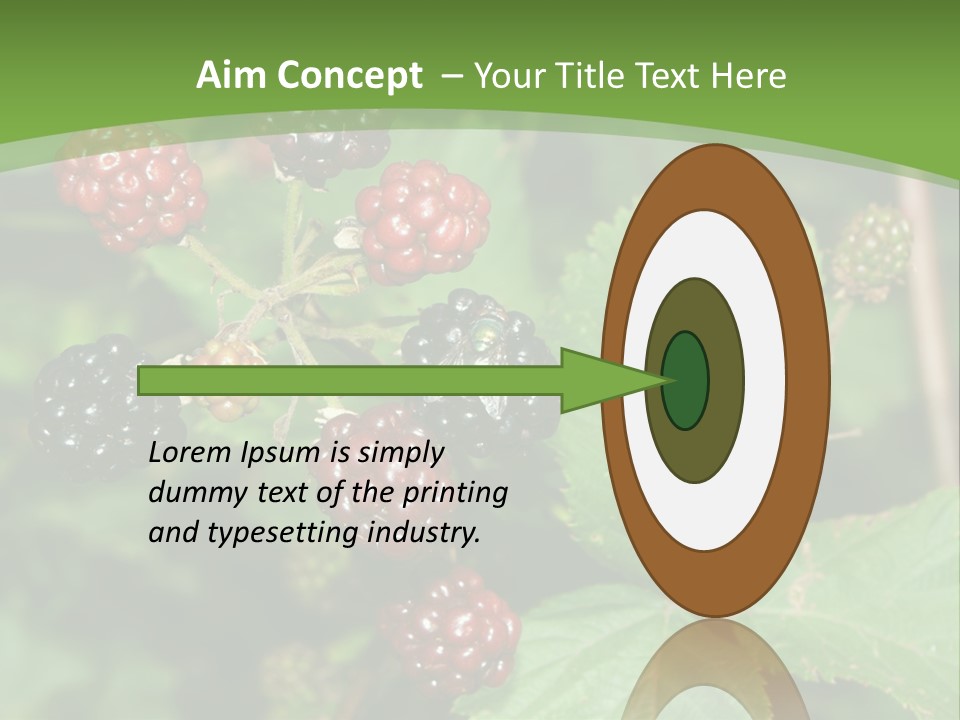 Aim Concept – Your Title Text Here

Lorem Ipsum is simply dummy text of the printing and typesetting industry.